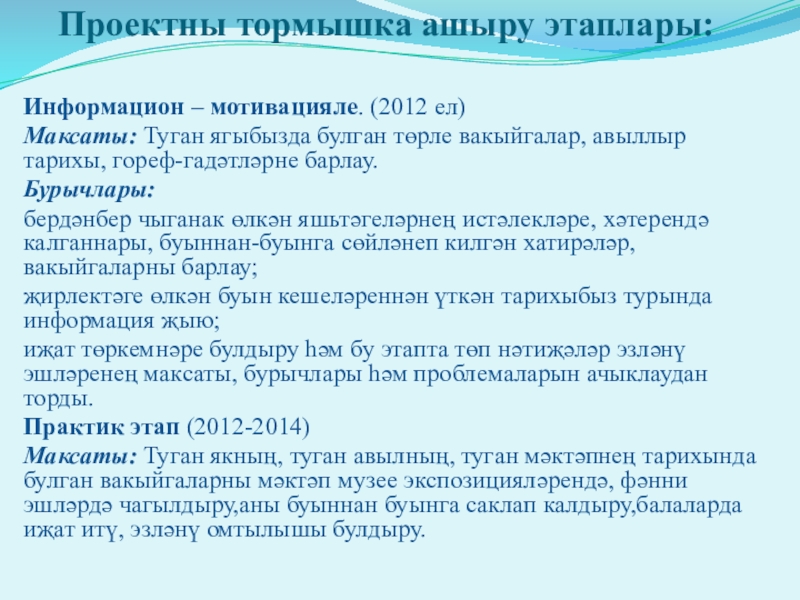 Проектны тормышка ашыру этаплары:

Информацион – мотивацияле. (2012 ел)

Максаты: Туган ягыбызда булган төрле вакыйгалар, авыллыр тарихы, гореф-гадәтләрне барлау.

Бурычлары:

бердәнбер чыганак өлкән яшьтәгеләрнең истәлекләре, хәтерендә калганнары, буыннан-буынга сөйләнеп килгән хатирәләр, вакыйгаларны барлау;

җирлектәге өлкән буын кешеләреннән үткән тарихыбыз турында информация җыю;

иҗат төркемнәре булдыру һәм бу этапта төп нәтиҗәләр эзләнү эшләренең максаты, бурычлары һәм проблемаларын ачыклаудан торды.

Практик этап (2012-2014)

Максаты: Туган якның, туган авылның, туган мәктәпнең тарихында булган вакыйгаларны мәктәп музее экспозицияләрендә, фәнни эшләрдә чагылдыру,аны буыннан буынга саклап калдыру,балаларда иҗат итү, эзләнү омтылышы булдыру.